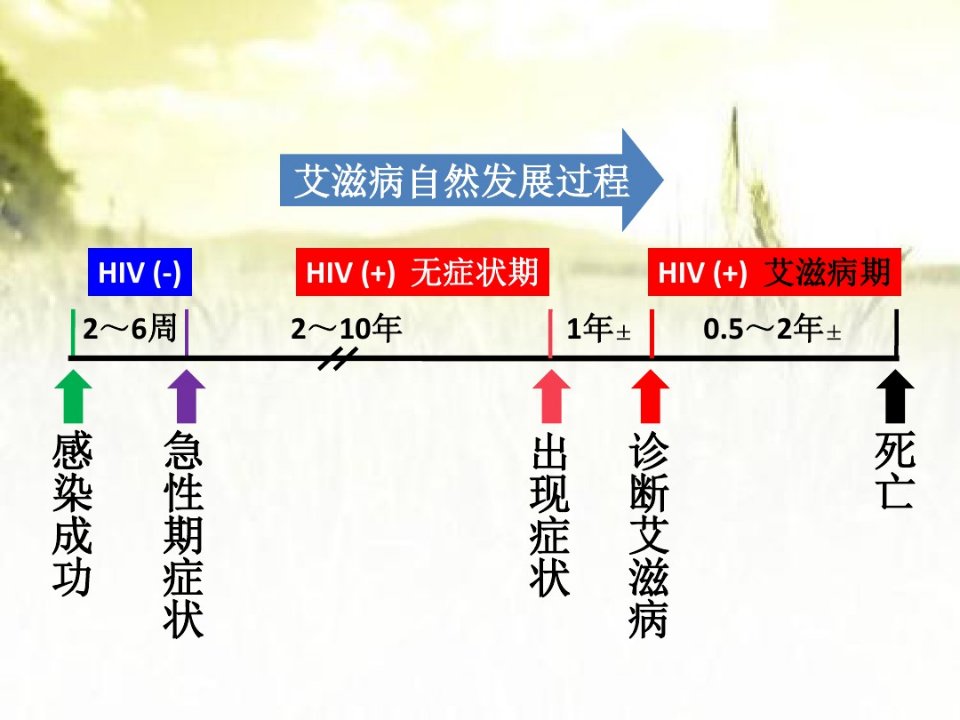 艾滋病自然发展过程

HIV (-)

HIV (+) 无症状期

HIV (+) 艾滋病期

2～6周

2～10年

1年±

0.5～2年±

感染成功

急性期症状

出现症状

诊断艾滋病

死亡